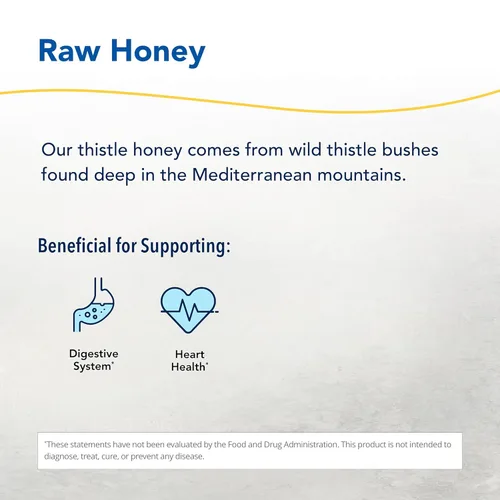 Raw Honey

Our thistle honey comes from wild thistle bushes found deep in the Mediterranean mountains.

Beneficial for Supporting:

Digestive System*

Heart Health*

*These statements have not been evaluated by the Food and Drug Administration. This product is not intended to diagnose, treat, cure, or prevent any disease.